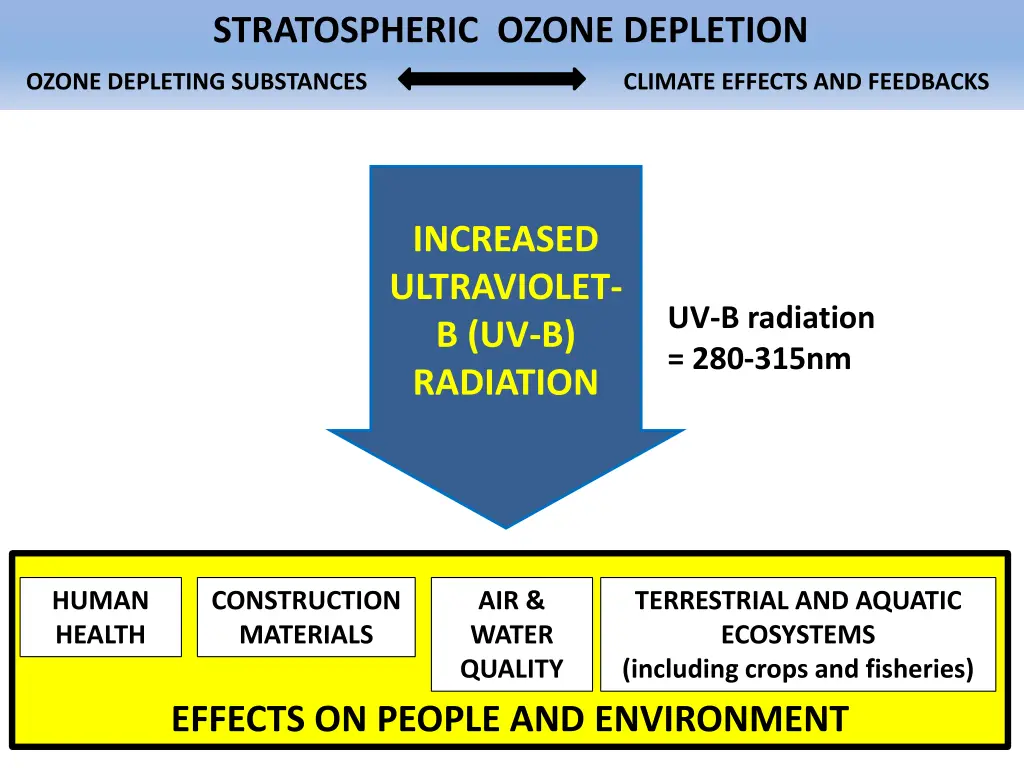 STRATOSPHERIC OZONE DEPLETION

OZONE DEPLETING SUBSTANCES

CLIMATE EFFECTS AND FEEDBACKS

INCREASED ULTRAVIOLET-B (UV-B) RADIATION

UV-B radiation = 280-315nm

HUMAN HEALTH

CONSTRUCTION MATERIALS

AIR & WATER QUALITY

TERRESTRIAL AND AQUATIC ECOSYSTEMS (including crops and fisheries)

EFFECTS ON PEOPLE AND ENVIRONMENT